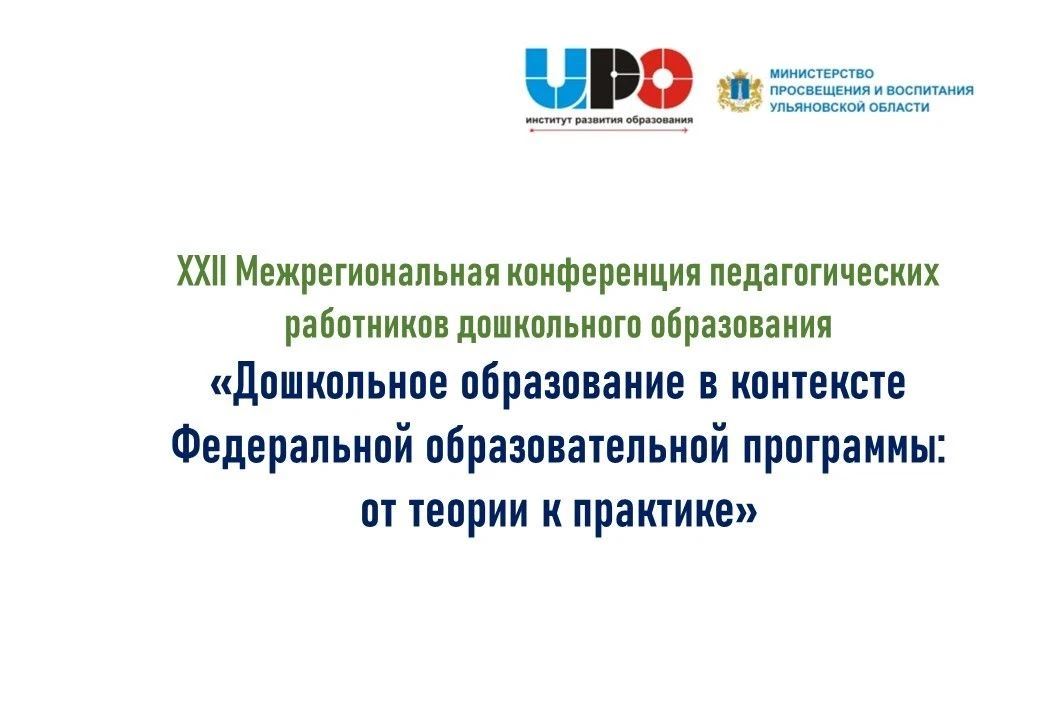 ИРО
институт развития образования

МИНИСТЕРСТВО ПРОСВЕЩЕНИЯ И ВОСПИТАНИЯ УЛЬЯНОВСКОЙ ОБЛАСТИ

XXII Межрегиональная конференция педагогических работников дошкольного образования

«Дошкольное образование в контексте Федеральной образовательной программы: от теории к практике»